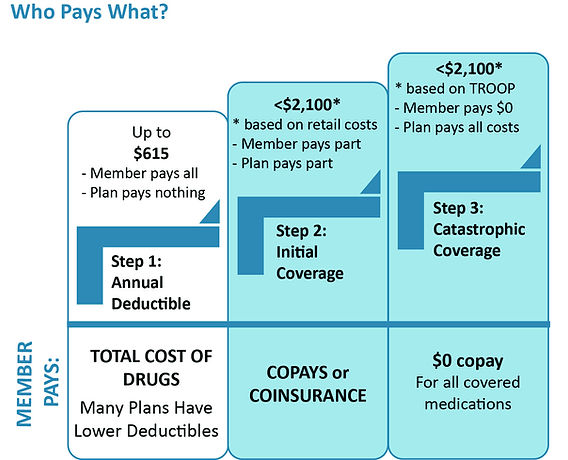 Who Pays What?

Up to
$615
- Member pays all
- Plan pays nothing

Step 1:
Annual
Deductible

<$2,100*
* based on retail costs
- Member pays part
- Plan pays part

Step 2:
Initial
Coverage

<$2,100*
* based on TROOP
- Member pays $0
- Plan pays all costs

Step 3:
Catastrophic
Coverage

MEMBER PAYS:

TOTAL COST OF DRUGS
Many Plans Have Lower Deductibles

COPAYS or COINSURANCE

$0 copay
For all covered medications